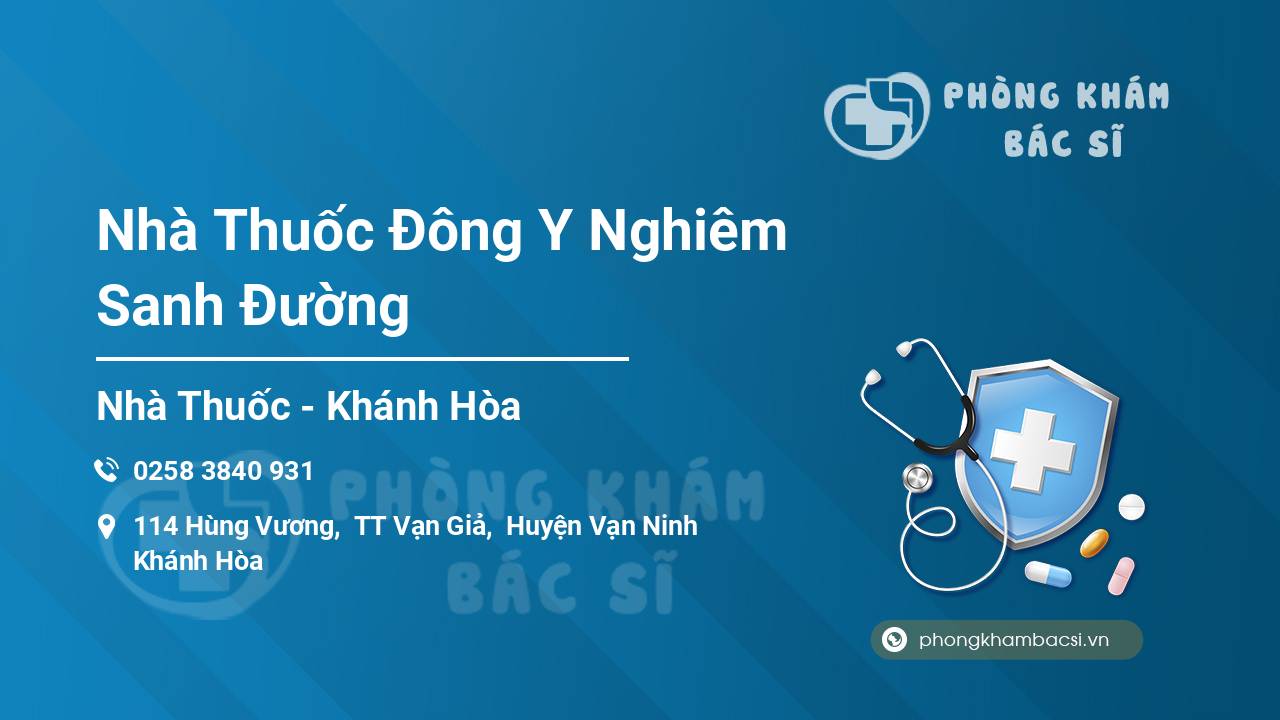 PHÒNG KHÁM BÁC SĨ

Nhà Thuốc Đông Y Nghiêm Sanh Đường

Nhà Thuốc - Khánh Hòa

0258 3840 931

114 Hùng Vương, TT Vạn Giả, Huyện Vạn Ninh Khánh Hòa

PHÒNG KHÁM BÁC SĨ

phongkhambacsi.vn